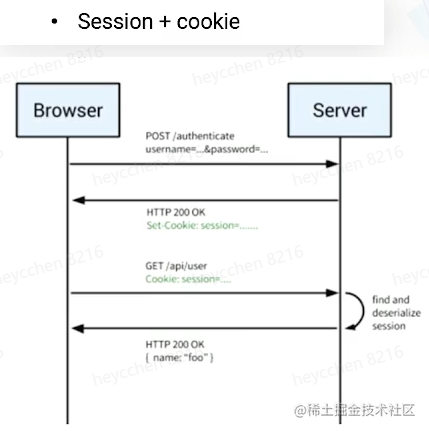 • Session + cookie

heycchen 8216

Browser

Server

POST /authenticate
username=...&password=...

HTTP 200 OK
Set-Cookie: session=.......

GET /api/user
Cookie: session=....

find and deserialize session

HTTP 200 OK
{ name: "foo" }

@稀土掘金技术社区